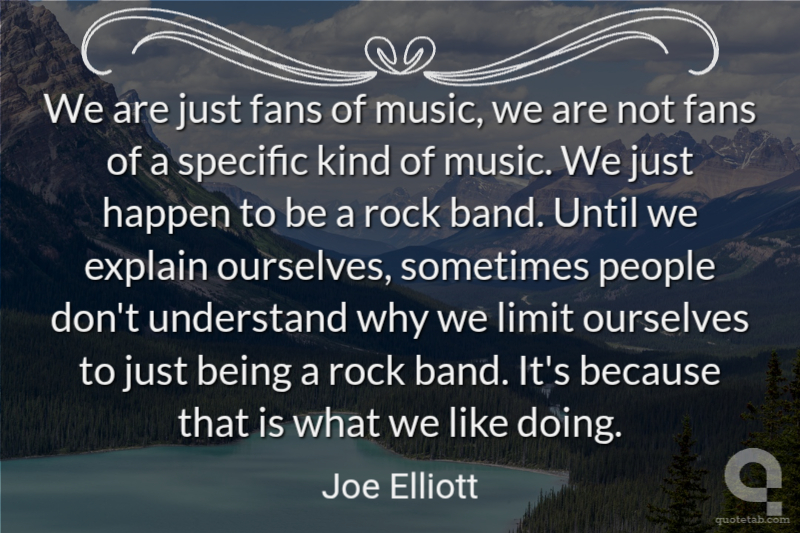 We are just fans of music, we are not fans of a specific kind of music. We just happen to be a rock band. Until we explain ourselves, sometimes people don't understand why we limit ourselves to just being a rock band. It's because that is what we like doing.

Joe Elliott

quotetab.com